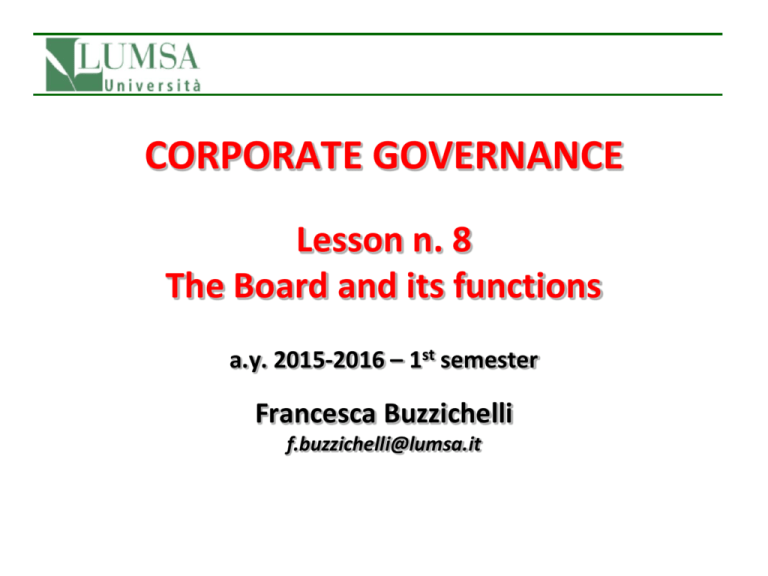 LUMSA
Università

CORPORATE GOVERNANCE

Lesson n. 8
The Board and its functions

a.y. 2015-2016 – 1$^{st}$ semester

Francesca Buzzichelli
f.buzzichelli@lumsa.it